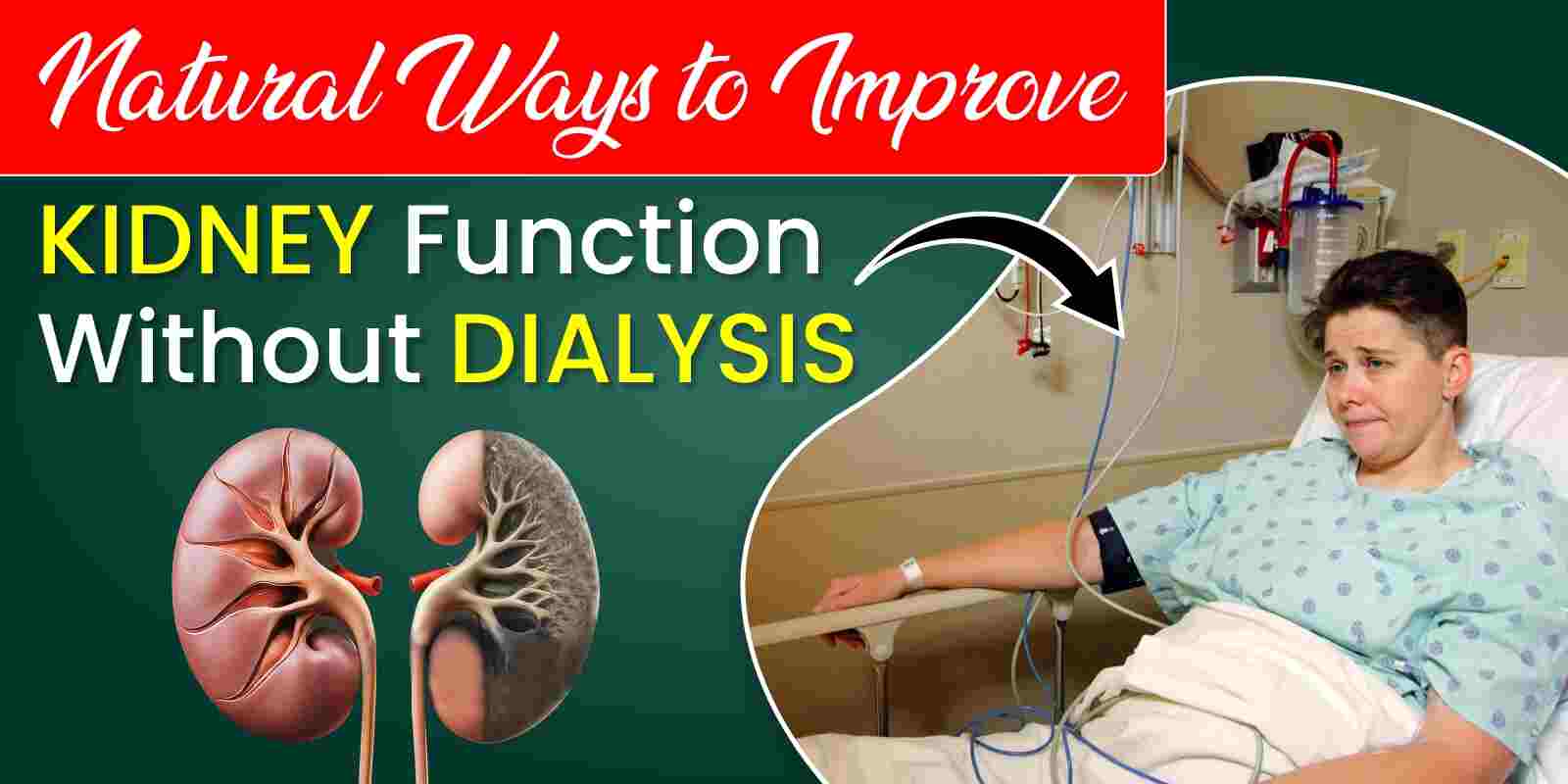 Natural Ways to Improve

KIDNEY Function Without DIALYSIS